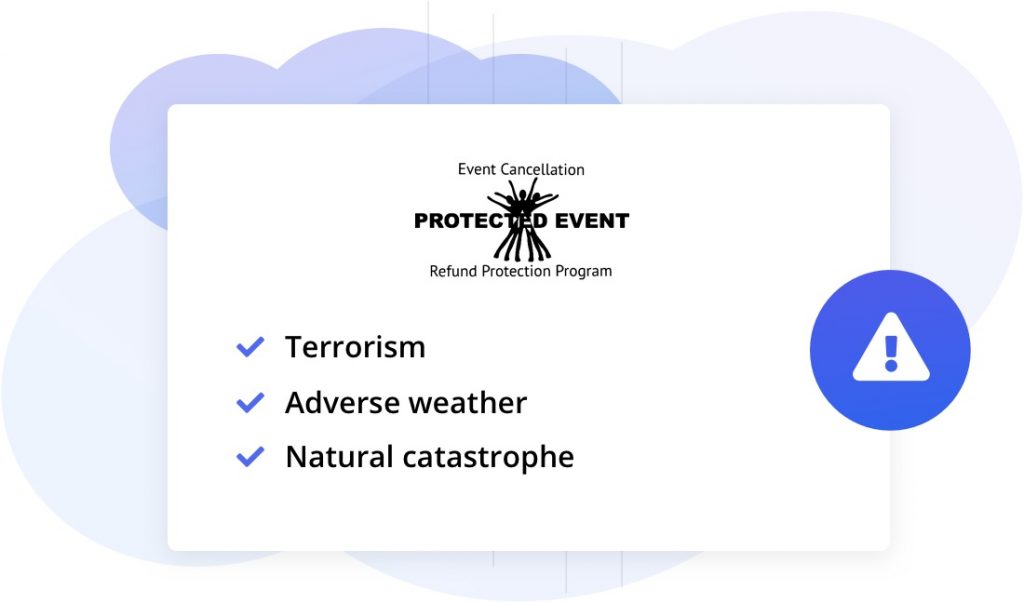 Event Cancellation
PROTECTED EVENT
Refund Protection Program

Terrorism
Adverse weather
Natural catastrophe